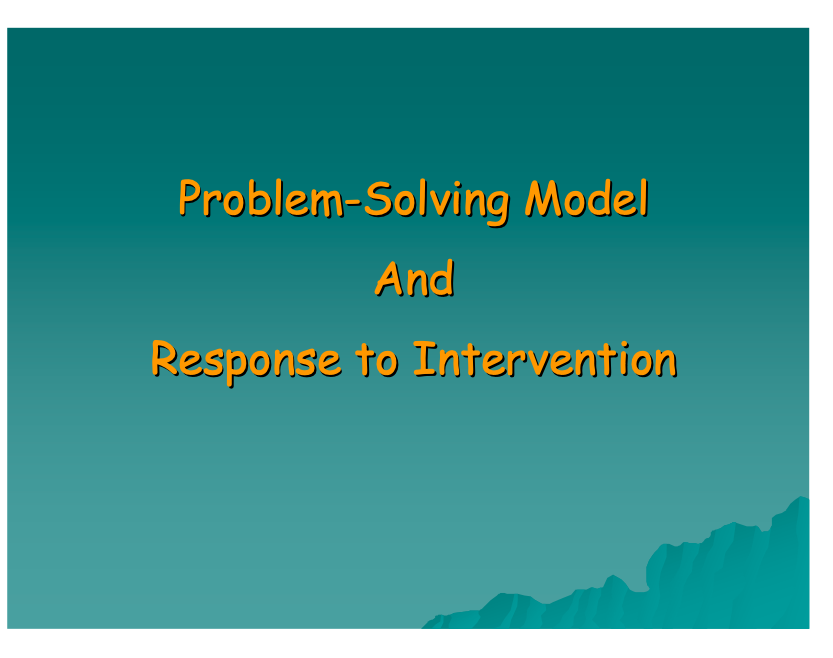 Problem-Solving Model

And

Response to Intervention